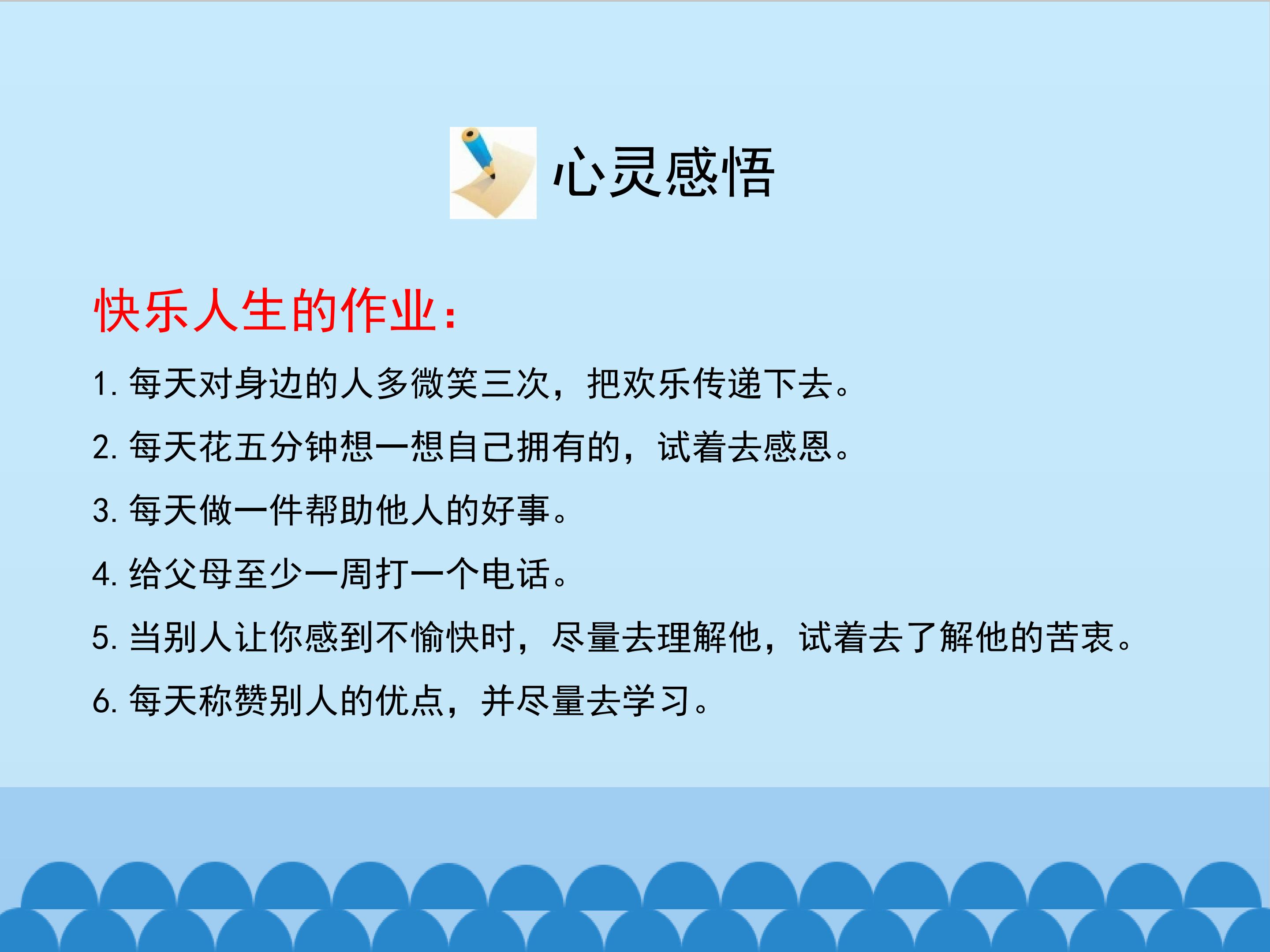 心灵感悟

快乐人生的作业：

1. 每天对身边的人多微笑三次，把欢乐传递下去。

2. 每天花五分钟想一想自己拥有的，试着去感恩。

3. 每天做一件帮助他人的好事。

4. 给父母至少一周打一个电话。

5. 当别人让你感到不愉快时，尽量去理解他，试着去了解他的苦衷。

6. 每天称赞别人的优点，并尽量去学习。